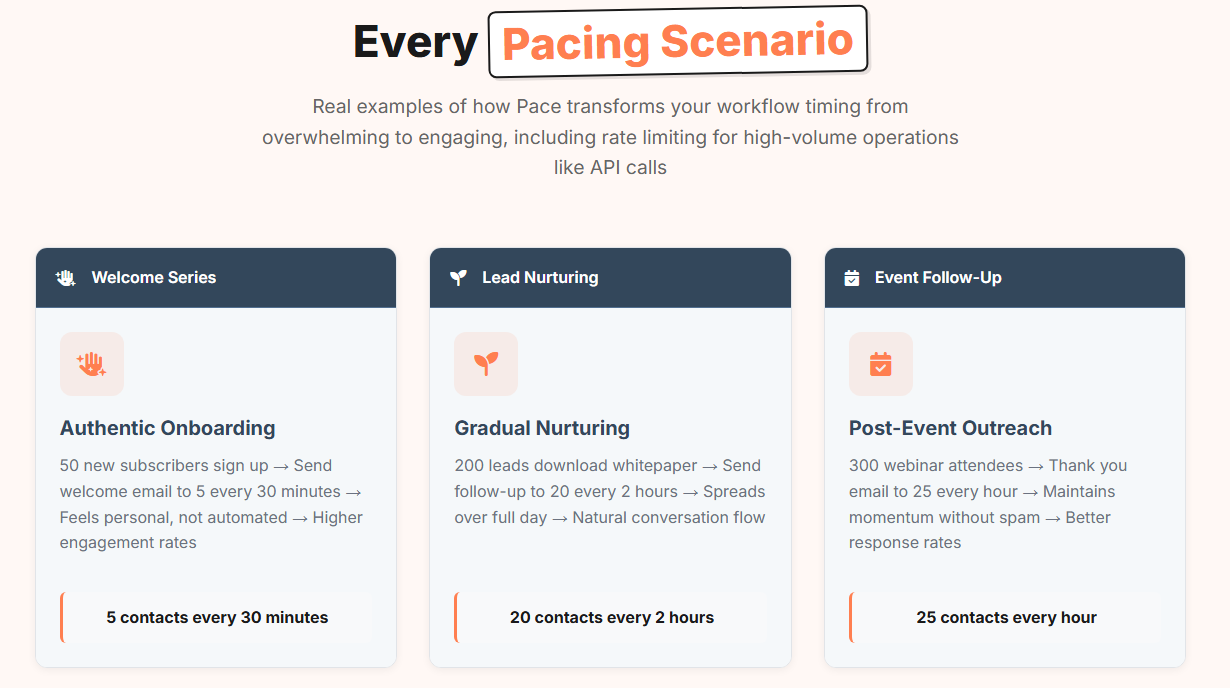 Every Pacing Scenario

Real examples of how Pace transforms your workflow timing from overwhelming to engaging, including rate limiting for high-volume operations like API calls

Welcome Series

Authentic Onboarding

50 new subscribers sign up → Send welcome email to 5 every 30 minutes → Feels personal, not automated → Higher engagement rates

5 contacts every 30 minutes

Lead Nurturing

Gradual Nurturing

200 leads download whitepaper → Send follow-up to 20 every 2 hours → Spreads over full day → Natural conversation flow

20 contacts every 2 hours

Event Follow-Up

Post-Event Outreach

300 webinar attendees → Thank you email to 25 every hour → Maintains momentum without spam → Better response rates

25 contacts every hour